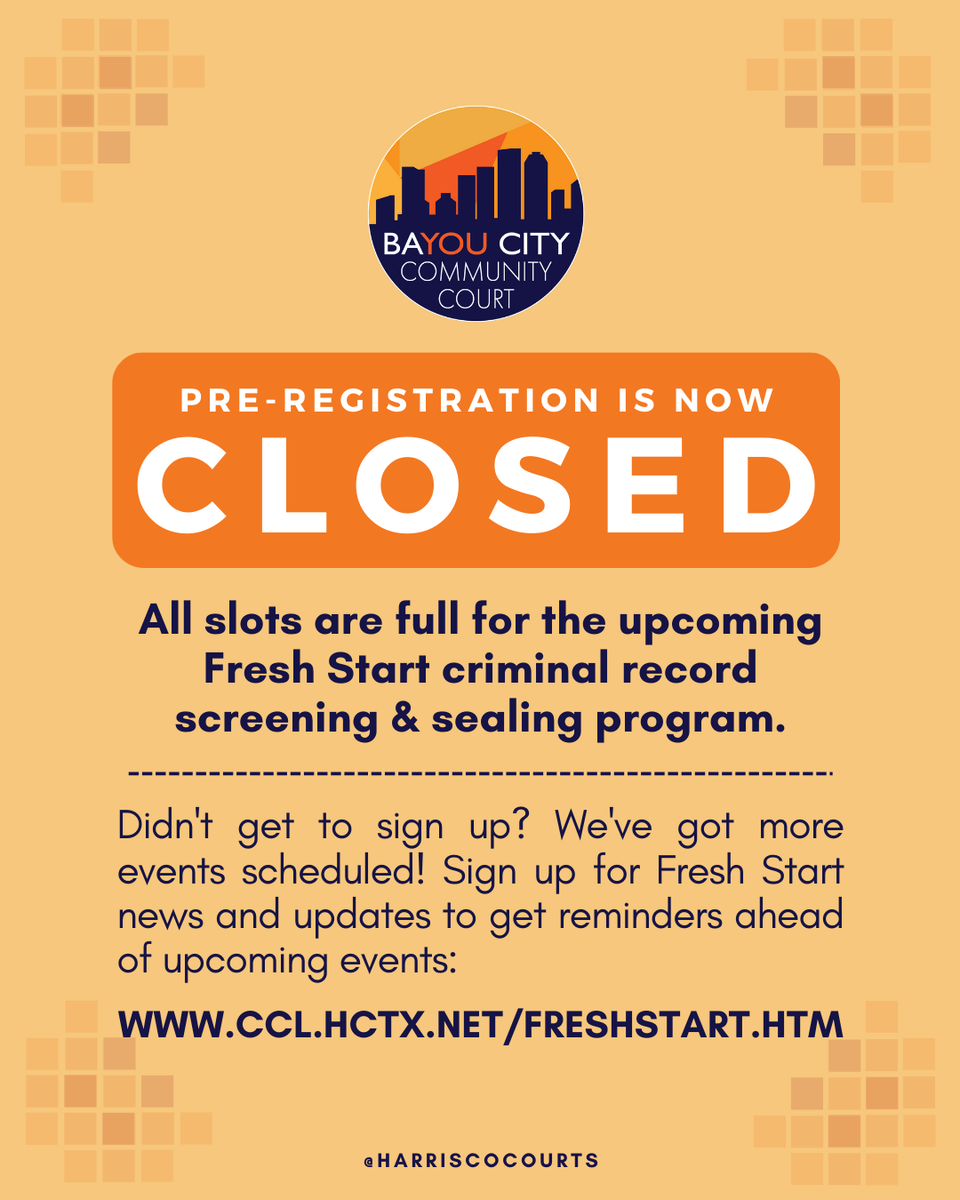 BAYOU CITY
COMMUNITY
COURT

PRE-REGISTRATION IS NOW
CLOSED

All slots are full for the upcoming Fresh Start criminal record screening & sealing program.

Didn't get to sign up? We've got more events scheduled! Sign up for Fresh Start news and updates to get reminders ahead of upcoming events:

WWW.CCL.HCTX.NET/FRESHSTART.HTM

@HARRISCOCOURTS